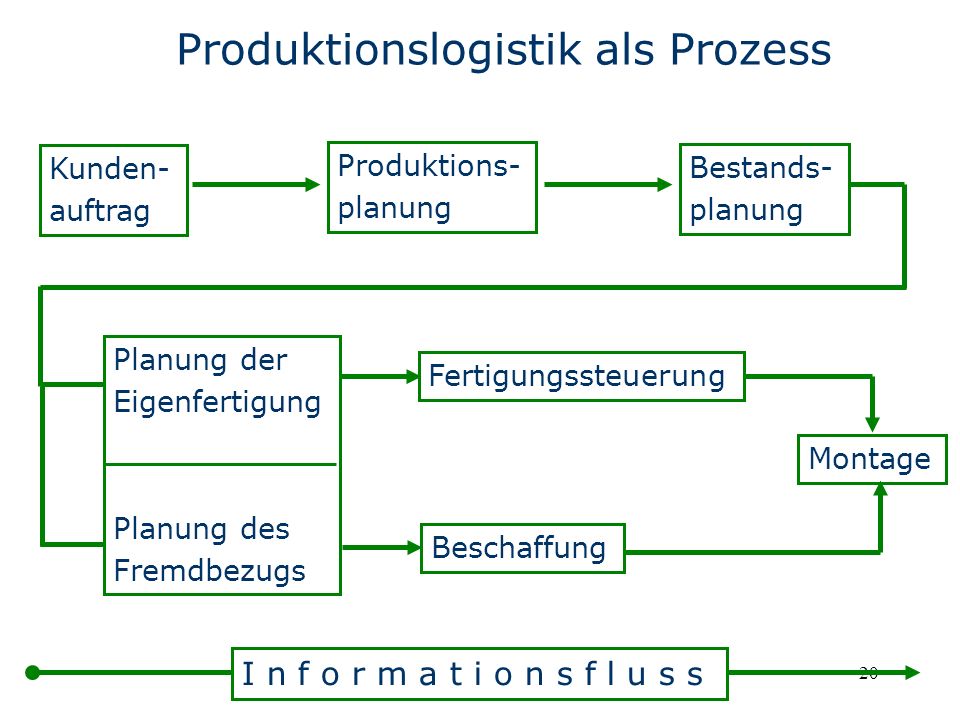 Produktionslogistik als Prozess

Kundenauftrag

Produktionsplanung

Bestandsplanung

Planung der Eigenfertigung

Planung des Fremdbezugs

Fertigungssteuerung

Beschaffung

Montage

I n f o r m a t i o n s f l u s s

20